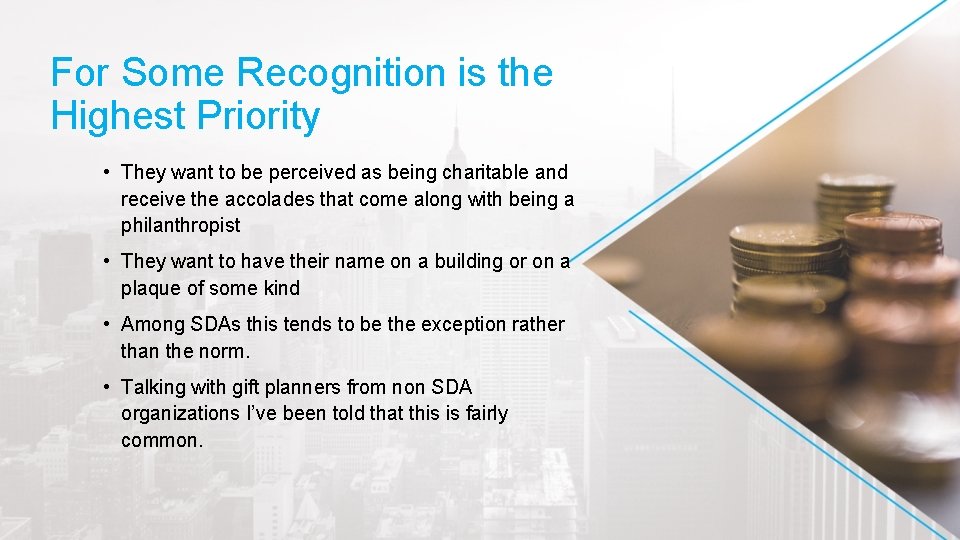 For Some Recognition is the Highest Priority

• They want to be perceived as being charitable and receive the accolades that come along with being a philanthropist

• They want to have their name on a building or on a plaque of some kind

• Among SDAs this tends to be the exception rather than the norm.

• Talking with gift planners from non SDA organizations I've been told that this is fairly common.